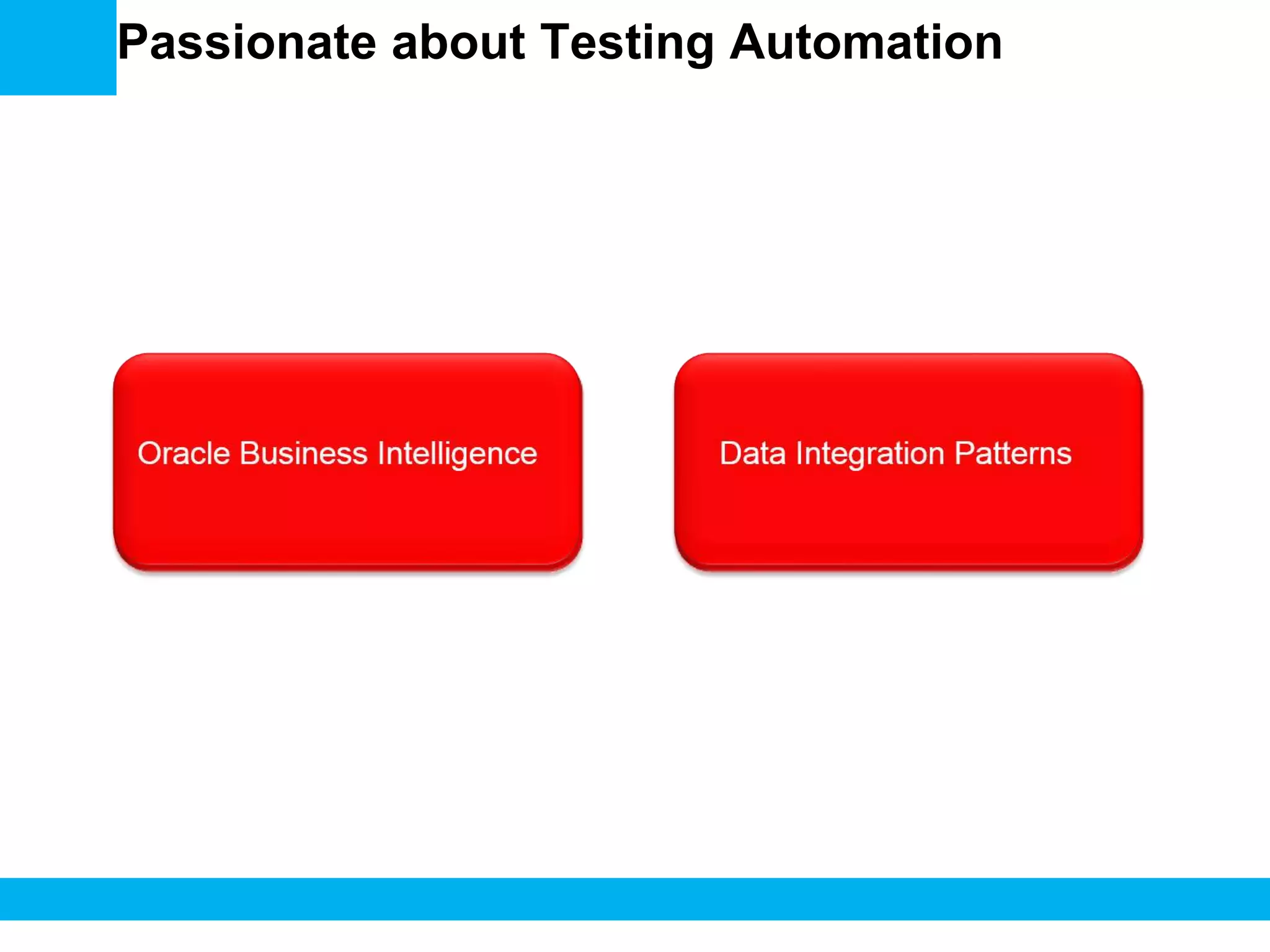 Passionate about Testing Automation

Oracle Business Intelligence

Data Integration Patterns